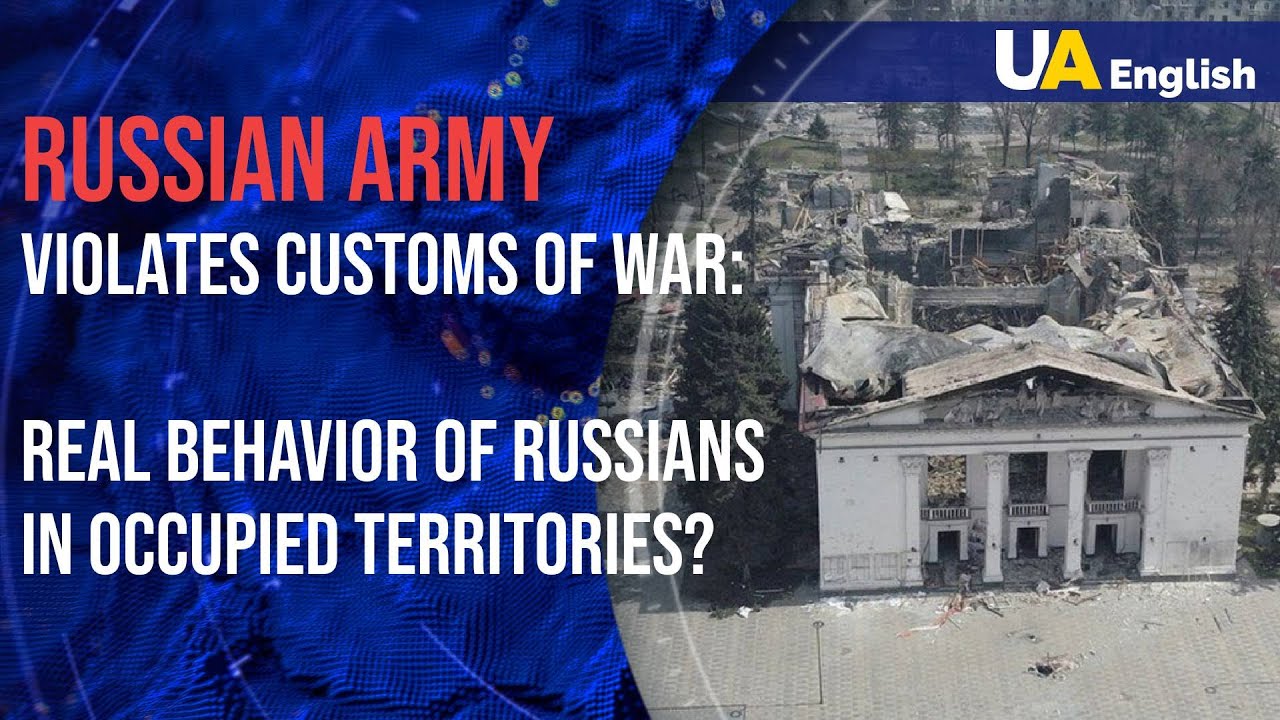 UA English

RUSSIAN ARMY
VIOLATES CUSTOMS OF WAR:

REAL BEHAVIOR OF RUSSIANS IN OCCUPIED TERRITORIES?